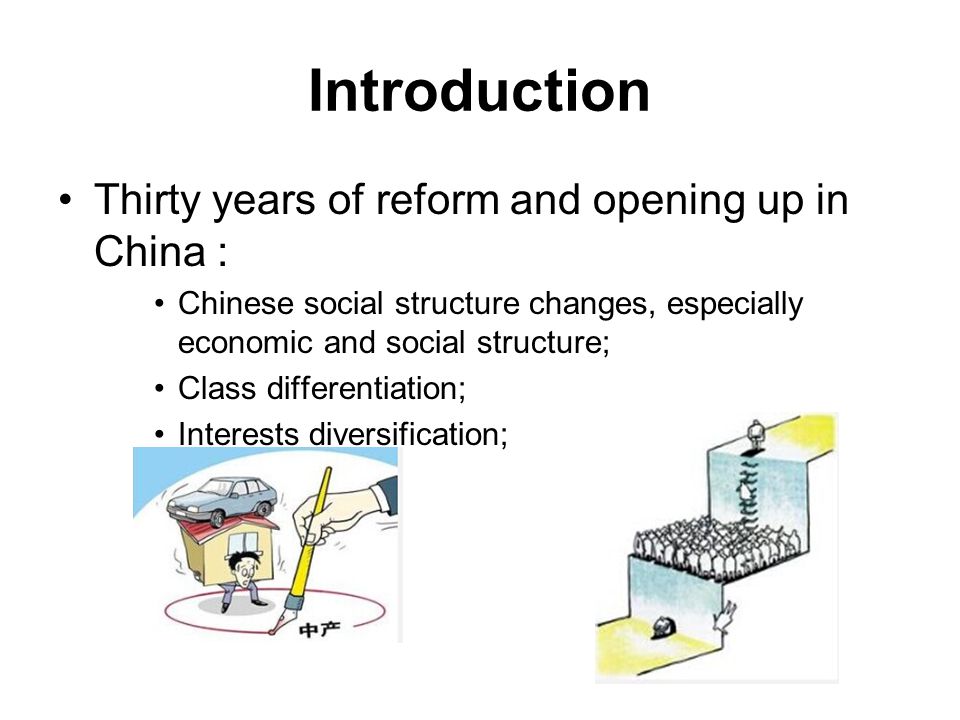 Introduction

• Thirty years of reform and opening up in China :
  • Chinese social structure changes, especially economic and social structure;
  • Class differentiation;
  • Interests diversification;

中产